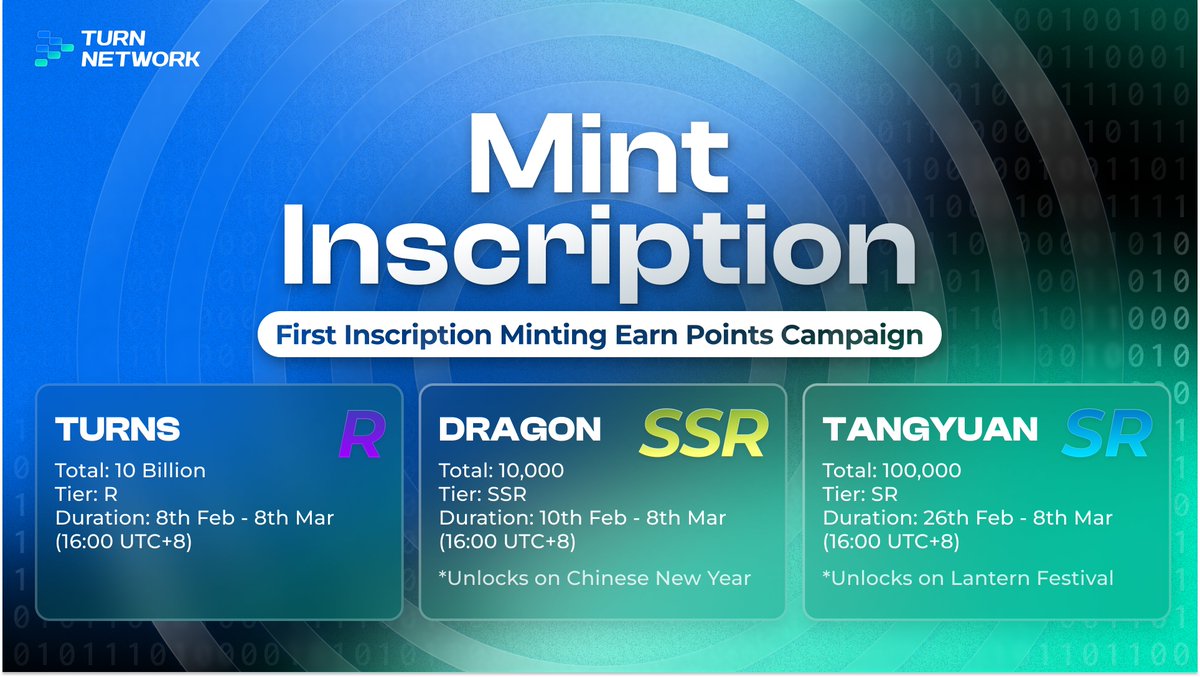 TURN NETWORK

Mint Inscription

First Inscription Minting Earn Points Campaign

TURNS
R
Total: 10 Billion
Tier: R
Duration: 8th Feb - 8th Mar (16:00 UTC+8)

DRAGON
SSR
Total: 10,000
Tier: SSR
Duration: 10th Feb - 8th Mar (16:00 UTC+8)

*Unlocks on Chinese New Year

TANGYUAN
SR
Total: 100,000
Tier: SR
Duration: 26th Feb - 8th Mar (16:00 UTC+8)

*Unlocks on Lantern Festival